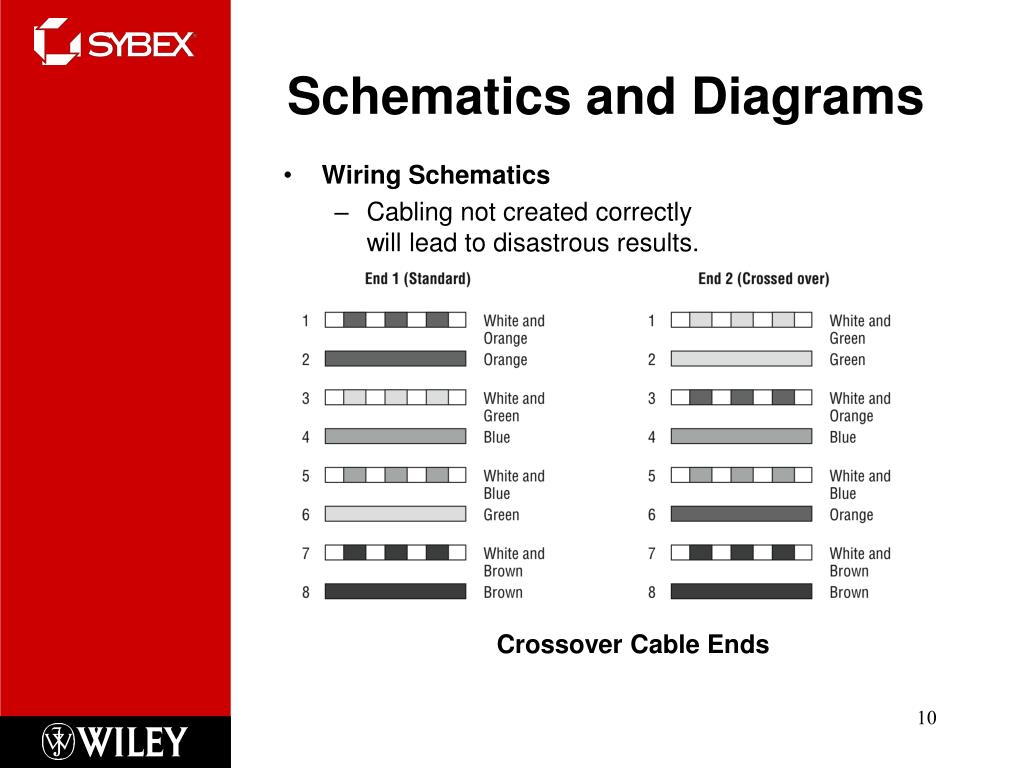 SYBEX

Schematics and Diagrams

• Wiring Schematics
– Cabling not created correctly will lead to disastrous results.

End 1 (Standard)

1 White and Orange
2 Orange
3 White and Green
4 Blue
5 White and Blue
6 Green
7 White and Brown
8 Brown

End 2 (Crossed over)

1 White and Green
2 Green
3 White and Orange
4 Blue
5 White and Blue
6 Orange
7 White and Brown
8 Brown

Crossover Cable Ends

WILEY

10